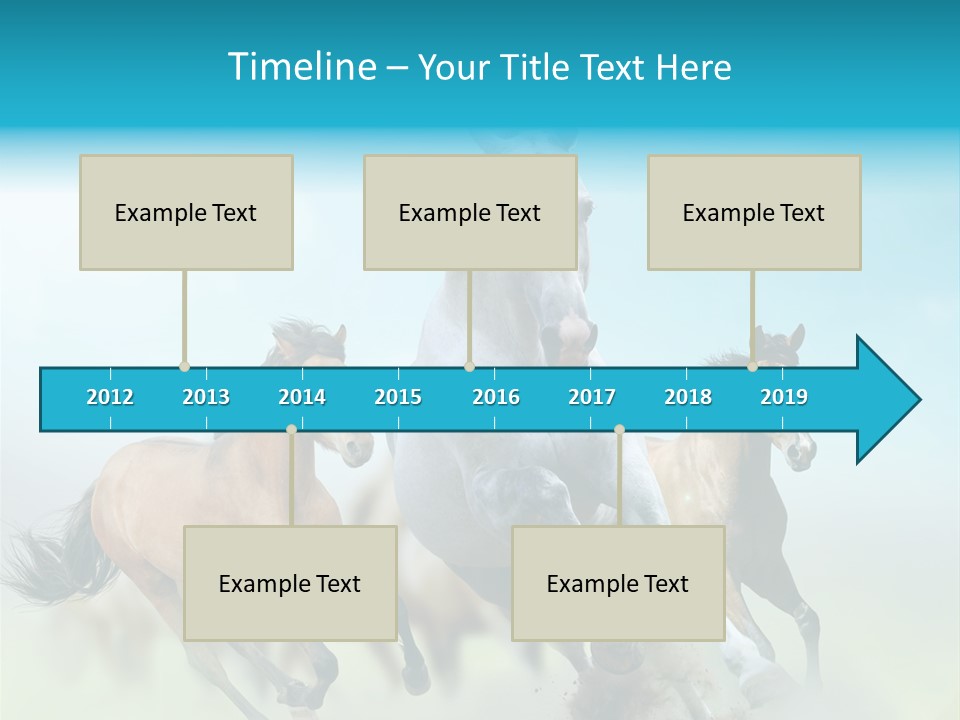 Timeline – Your Title Text Here

Example Text

Example Text

Example Text

2012 2013 2014 2015 2016 2017 2018 2019

Example Text

Example Text